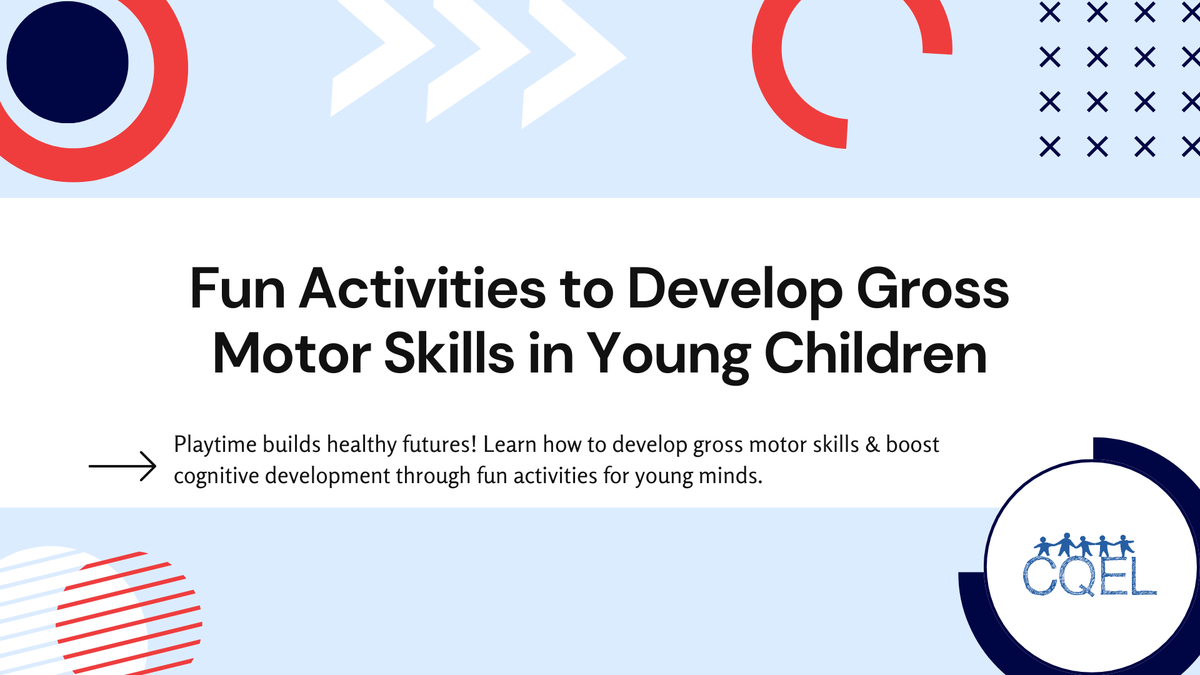 Fun Activities to Develop Gross Motor Skills in Young Children

Playtime builds healthy futures! Learn how to develop gross motor skills & boost cognitive development through fun activities for young minds.

CQEL